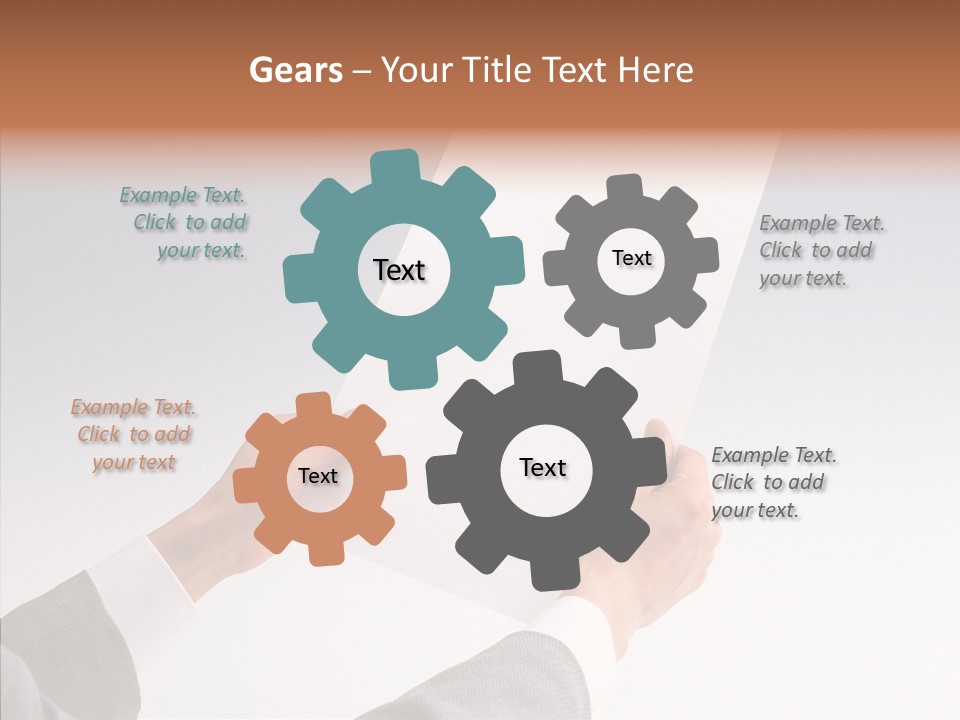 Gears – Your Title Text Here

Example Text. Click to add your text.

Text

Text

Example Text. Click to add your text.

Example Text. Click to add your text

Text

Text

Example Text. Click to add your text.